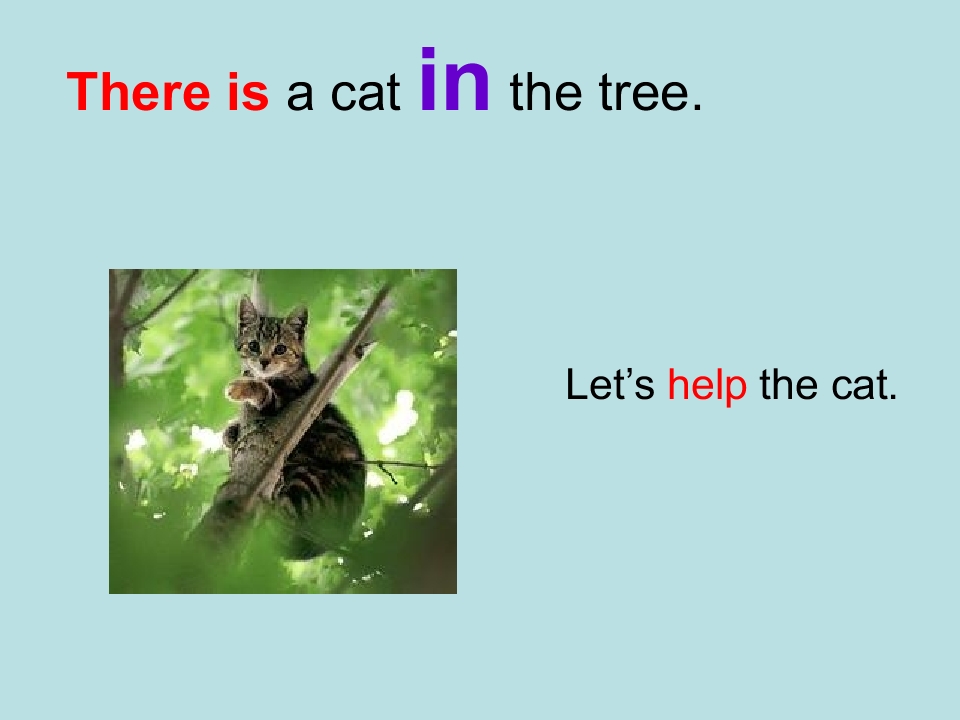 There is a cat in the tree.

Let’s help the cat.